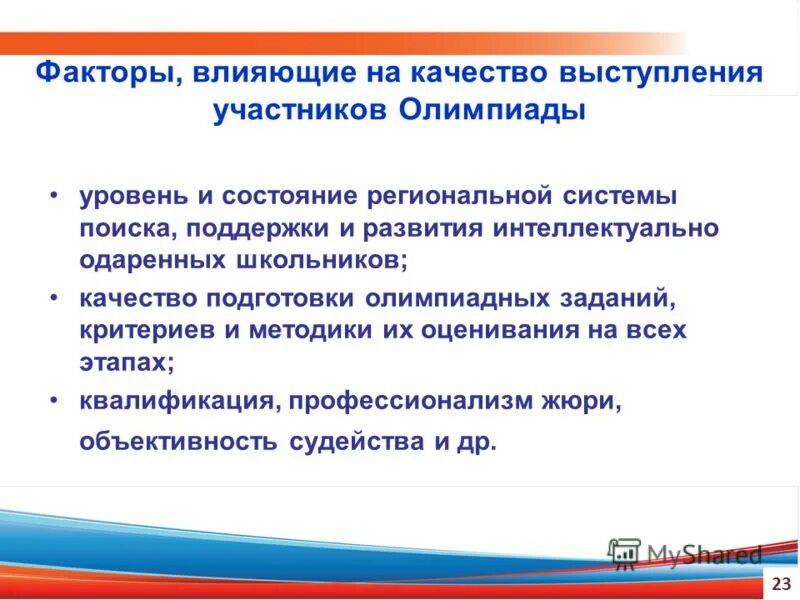 Факторы, влияющие на качество выступления участников Олимпиады

• уровень и состояние региональной системы поиска, поддержки и развития интеллектуально одаренных школьников;
• качество подготовки олимпиадных заданий, критериев и методики их оценивания на всех этапах;
• квалификация, профессионализм жюри, объективность судейства и др.

MyShared

23